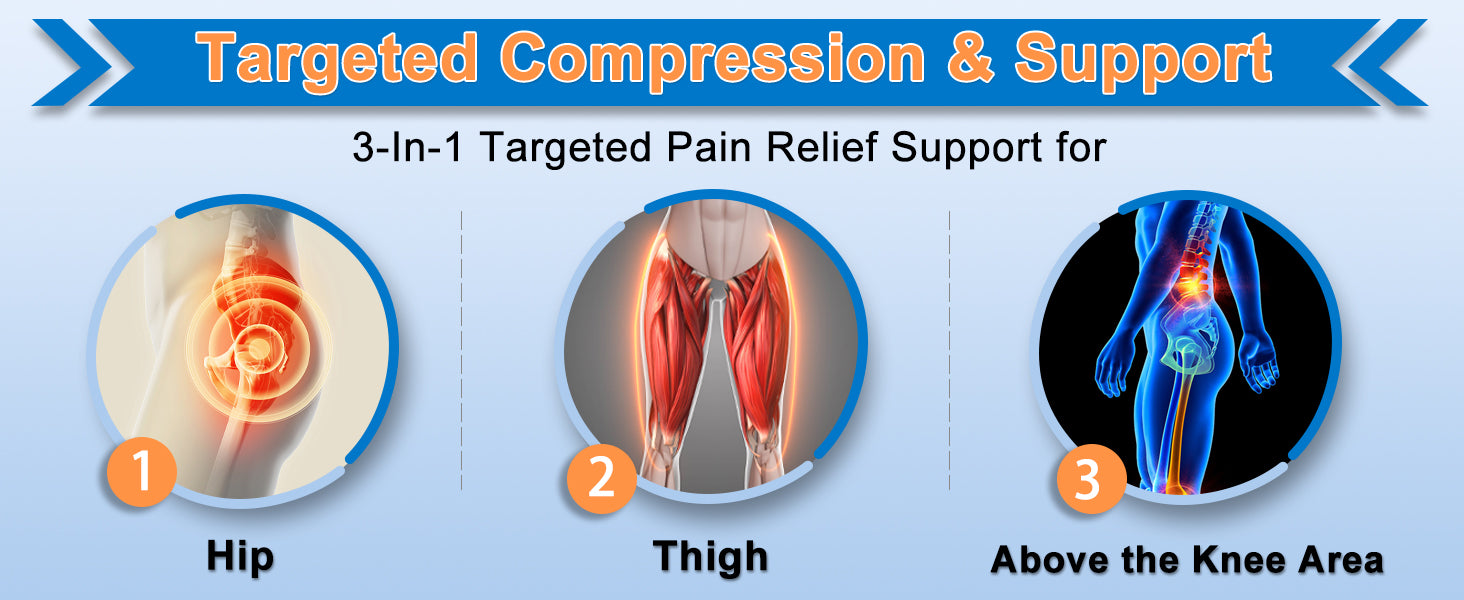 Targeted Compression & Support

3-In-1 Targeted Pain Relief Support for

1
Hip

2
Thigh

3
Above the Knee Area